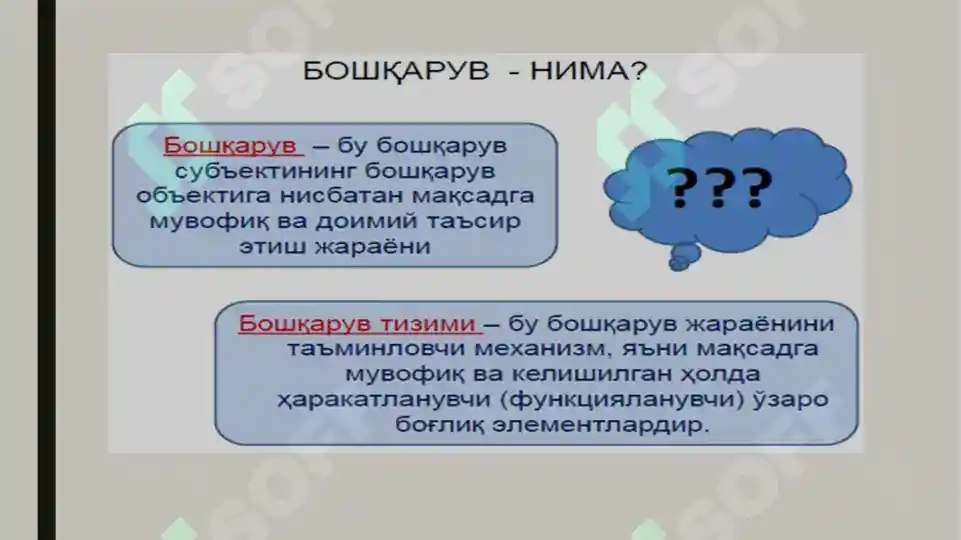 БОШҚАРУВ - НИМА?

Бошқарув – бу бошқарув субъектининг бошқарув объектига нисбатан мақсадга мувофиқ ва доимий таъсир этиш жараёни

???

Бошқарув тизими – бу бошқарув жараёнини таъминловчи механизм, яъни мақсадга мувофиқ ва келишилган ҳолда ҳаракатланувчи (функцияланувчи) ўзаро боғлиқ элементлардир.